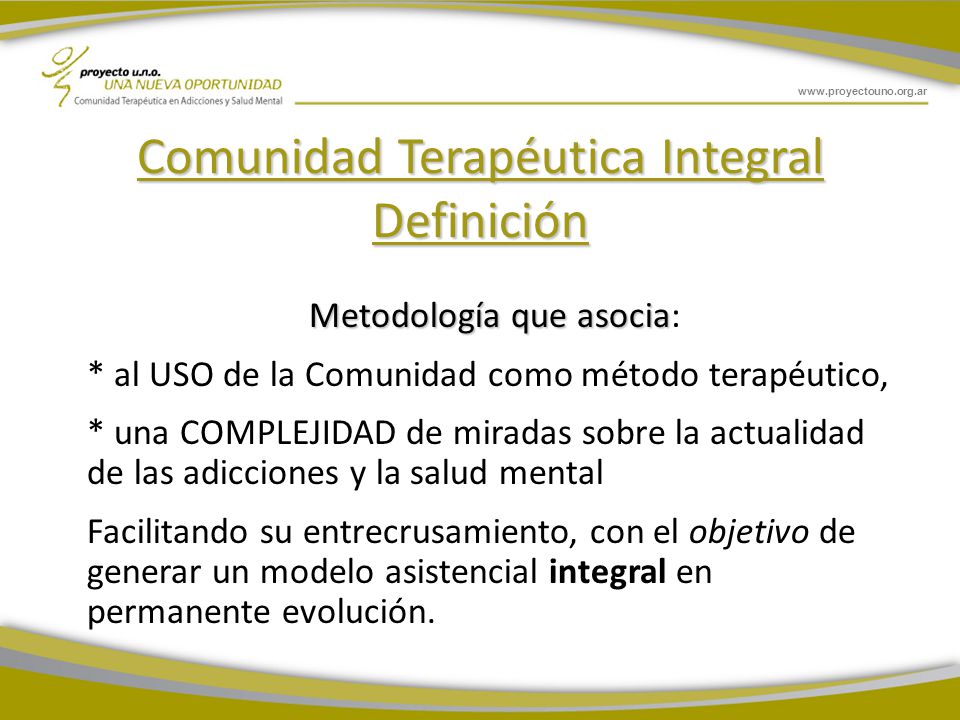 proyecto u.n.o.
UNA NUEVA OPORTUNIDAD
Comunidad Terapéutica en Adicciones y Salud Mental

www.proyectouno.org.ar

Comunidad Terapéutica Integral
Definición

Metodología que asocia:

* al USO de la Comunidad como método terapéutico,

* una COMPLEJIDAD de miradas sobre la actualidad de las adicciones y la salud mental

Facilitando su entrecrusamiento, con el objetivo de generar un modelo asistencial integral en permanente evolución.